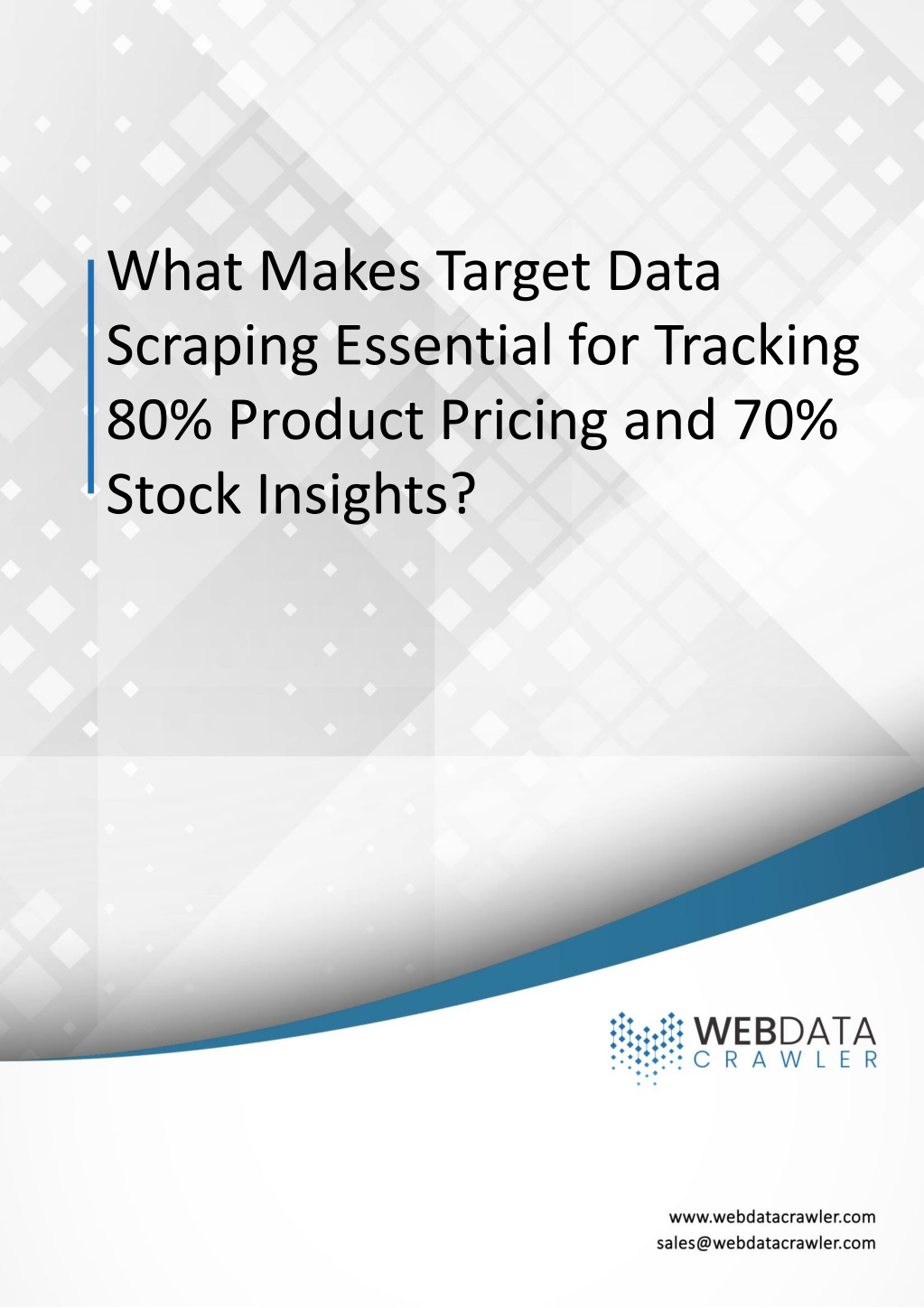 What Makes Target Data Scraping Essential for Tracking 80% Product Pricing and 70% Stock Insights?

WEBDATA
CRAWLER

www.webdatacrawler.com
sales@webdatacrawler.com